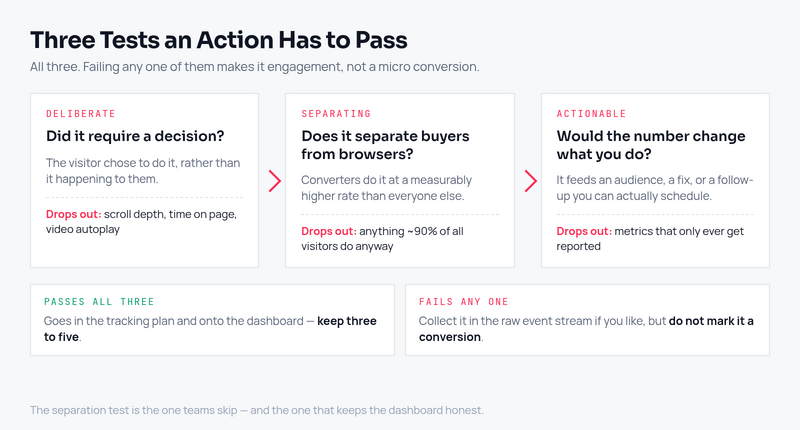 Three Tests an Action Has to Pass

All three. Failing any one of them makes it engagement, not a micro conversion.

DELIBERATE

Did it require a decision?

The visitor chose to do it, rather than it happening to them.

Drops out: scroll depth, time on page, video autoplay

SEPARATING

Does it separate buyers from browsers?

Converters do it at a measurably higher rate than everyone else.

Drops out: anything ~90% of all visitors do anyway

ACTIONABLE

Would the number change what you do?

It feeds an audience, a fix, or a follow-up you can actually schedule.

Drops out: metrics that only ever get reported

PASSES ALL THREE

Goes in the tracking plan and onto the dashboard — keep three to five.

FAILS ANY ONE

Collect it in the raw event stream if you like, but do not mark it a conversion.

The separation test is the one teams skip — and the one that keeps the dashboard honest.